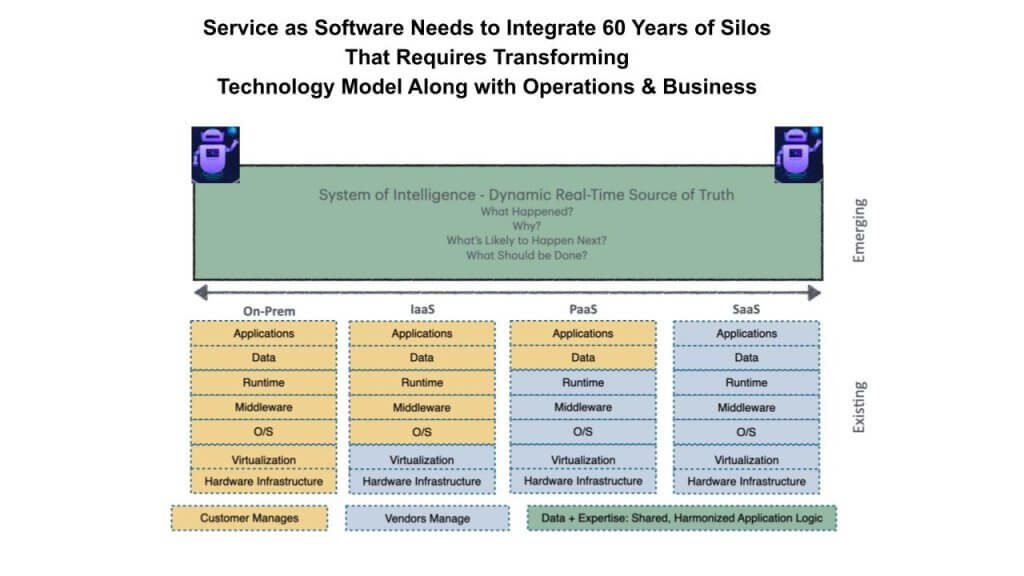 Service as Software Needs to Integrate 60 Years of Silos
That Requires Transforming
Technology Model Along with Operations & Business

System of Intelligence - Dynamic Real-Time Source of Truth
What Happened?
Why?
What's Likely to Happen Next?
What Should be Done?

Emerging

| On-Prem | IaaS | PaaS | SaaS |
|---|---|---|---|
| Applications | Applications | Applications | Applications |
| Data | Data | Data | Data |
| Runtime | Runtime | Runtime | Runtime |
| Middleware | Middleware | Middleware | Middleware |
| O/S | O/S | O/S | O/S |
| Virtualization | Virtualization | Virtualization | Virtualization |
| Hardware Infrastructure | Hardware Infrastructure | Hardware Infrastructure | Hardware Infrastructure |

Existing

Customer Manages
Vendors Manage
Data + Expertise: Shared, Harmonized Application Logic